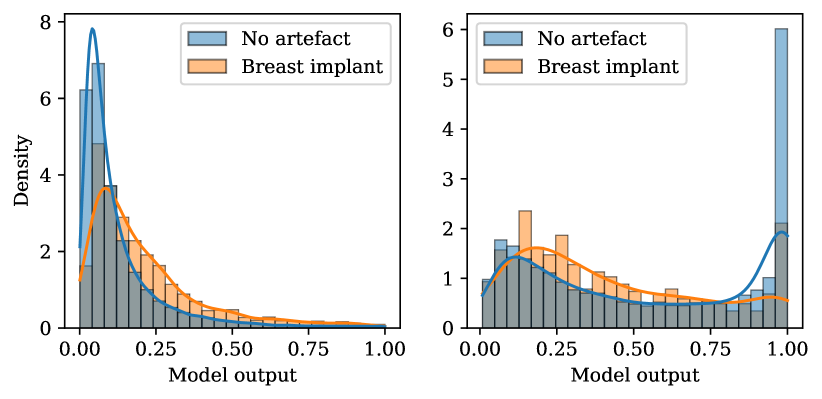 8
6
4
2
0
Density
No artefact
Breast implant
0.00 0.25 0.50 0.75 1.00
Model output

6
5
4
3
2
1
0
No artefact
Breast implant
0.00 0.25 0.50 0.75 1.00
Model output